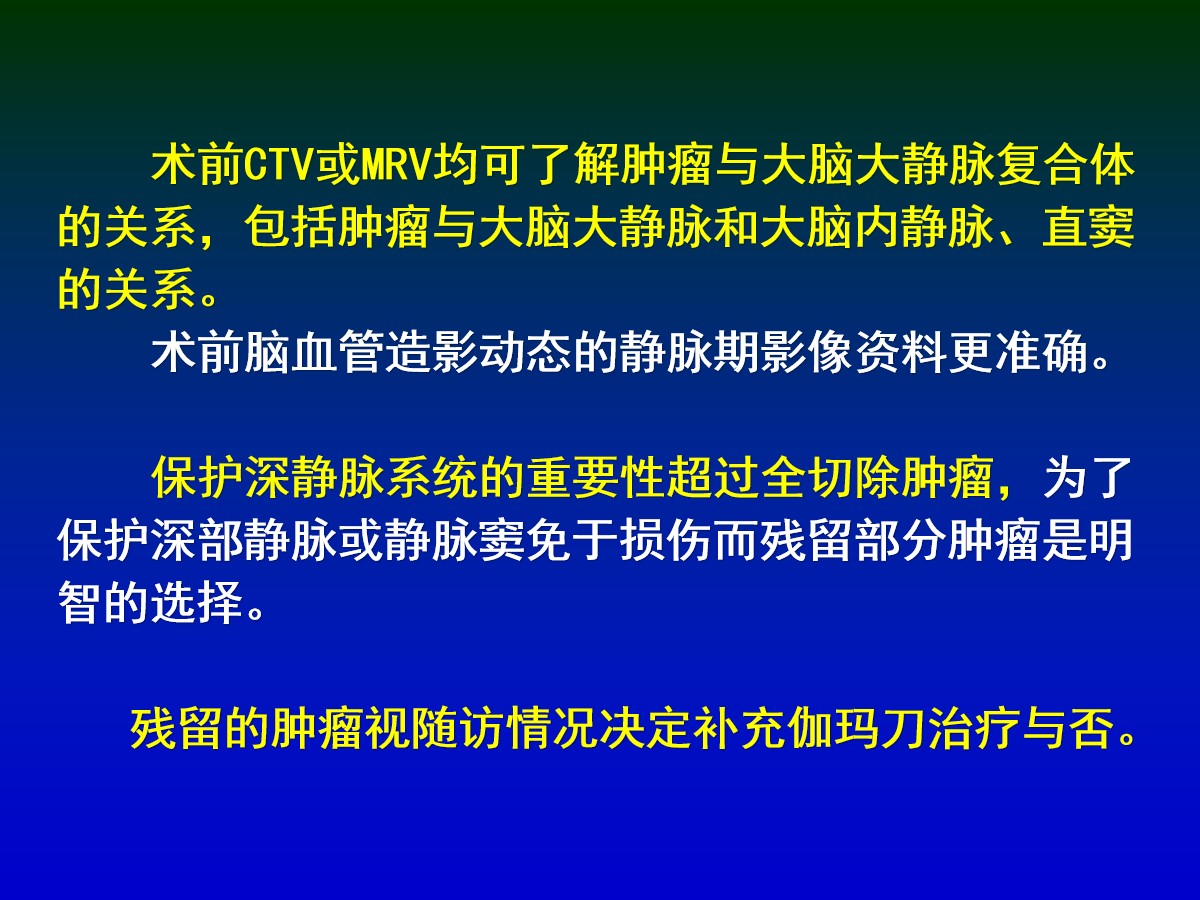 术前CTV或MRV均可了解肿瘤与大脑大静脉复合体的关系，包括肿瘤与大脑大静脉和大脑内静脉、直窦的关系。

术前脑血管造影动态的静脉期影像资料更准确。

保护深静脉系统的重要性超过全切除肿瘤，为了保护深部静脉或静脉窦免于损伤而残留部分肿瘤是明智的选择。

残留的肿瘤视随访情况决定补充伽玛刀治疗与否。